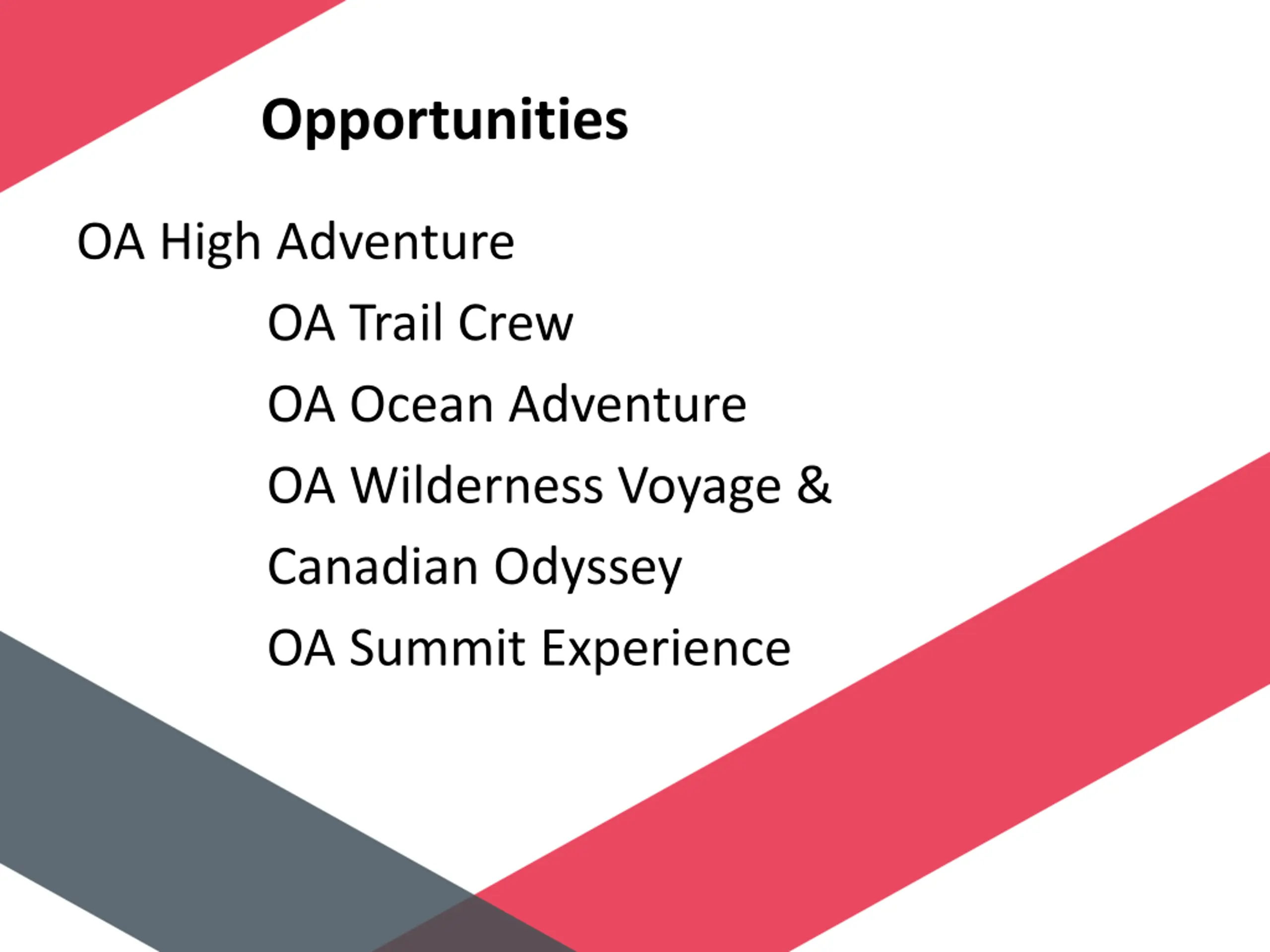 Opportunities

OA High Adventure

OA Trail Crew

OA Ocean Adventure

OA Wilderness Voyage & Canadian Odyssey

OA Summit Experience